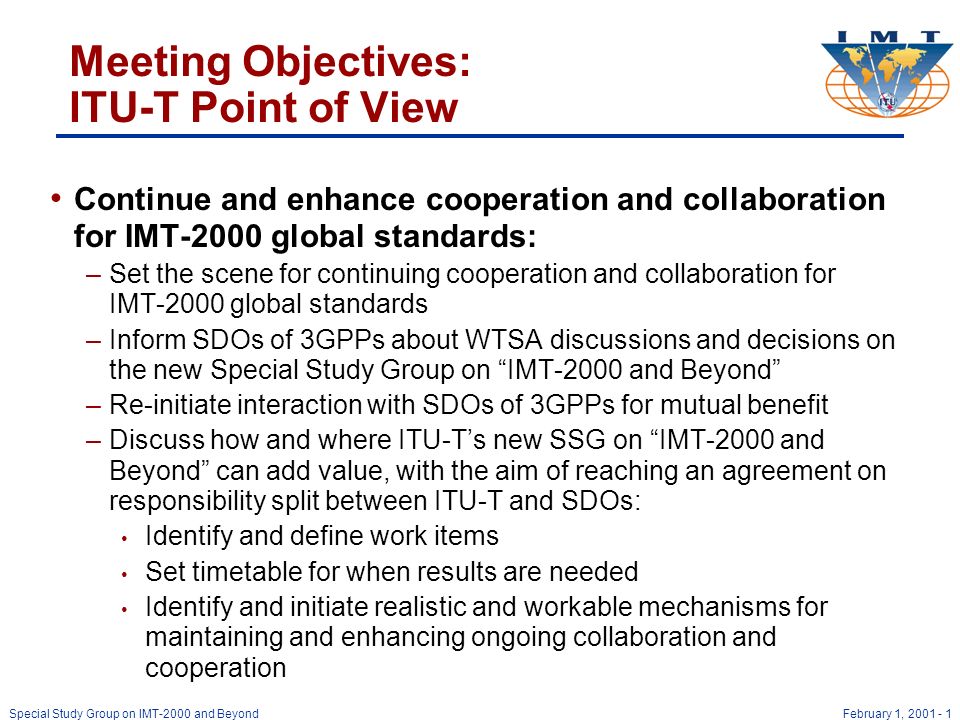 Meeting Objectives:
ITU-T Point of View

IMT
ITU

• Continue and enhance cooperation and collaboration for IMT-2000 global standards:
– Set the scene for continuing cooperation and collaboration for IMT-2000 global standards
– Inform SDOs of 3GPPs about WTSA discussions and decisions on the new Special Study Group on “IMT-2000 and Beyond”
– Re-initiate interaction with SDOs of 3GPPs for mutual benefit
– Discuss how and where ITU-T’s new SSG on “IMT-2000 and Beyond” can add value, with the aim of reaching an agreement on responsibility split between ITU-T and SDOs:
• Identify and define work items
• Set timetable for when results are needed
• Identify and initiate realistic and workable mechanisms for maintaining and enhancing ongoing collaboration and cooperation

Special Study Group on IMT-2000 and Beyond
February 1, 2001 - 1